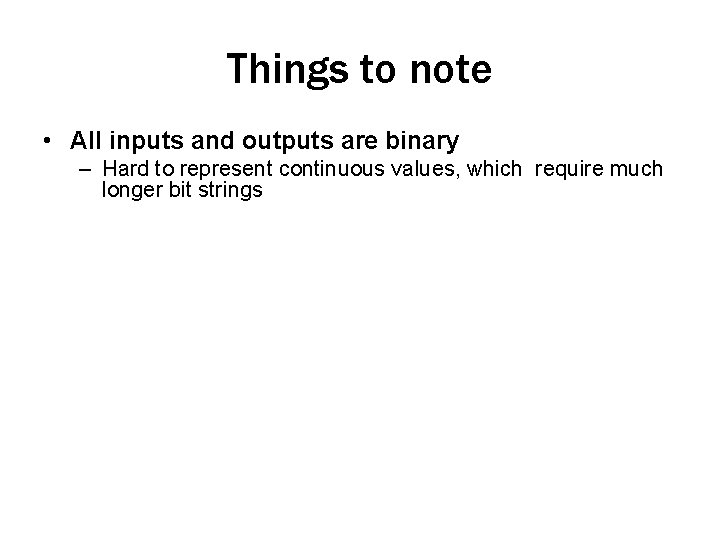 Things to note

• All inputs and outputs are binary
– Hard to represent continuous values, which require much longer bit strings